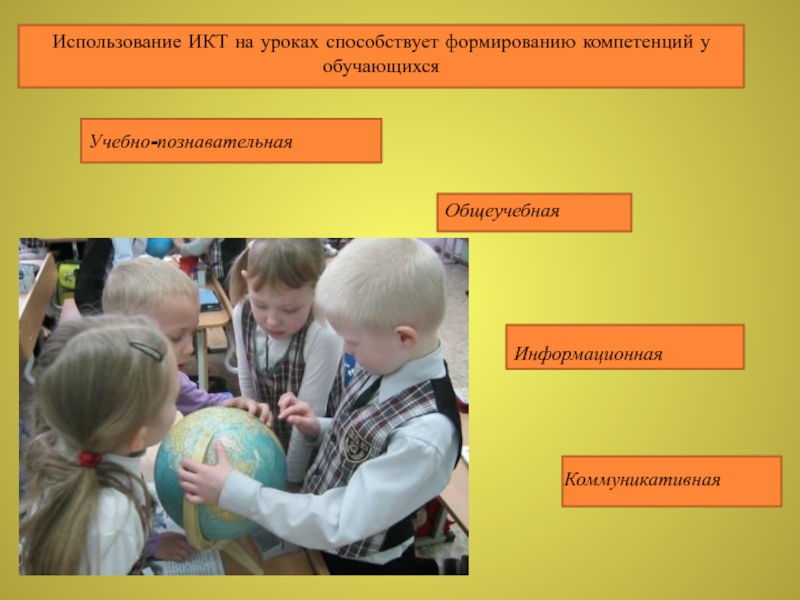 Использование ИКТ на уроках способствует формированию компетенций у обучающихся

Учебно-познавательная

Общеучебная

Информационная

Коммуникативная